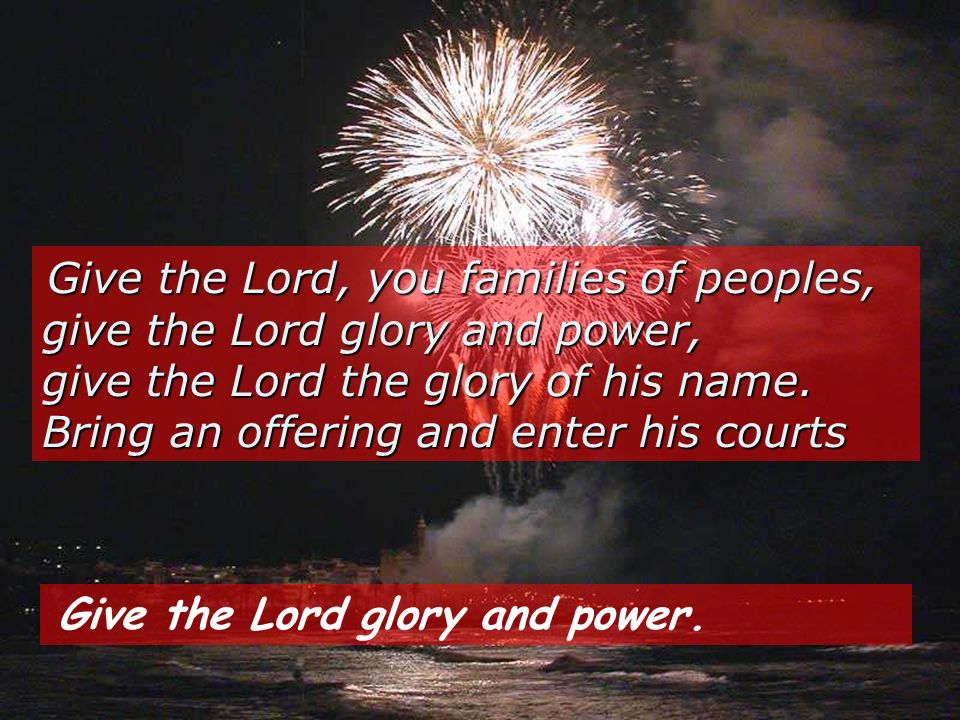 Give the Lord, you families of peoples,
give the Lord glory and power,
give the Lord the glory of his name.
Bring an offering and enter his courts

Give the Lord glory and power.